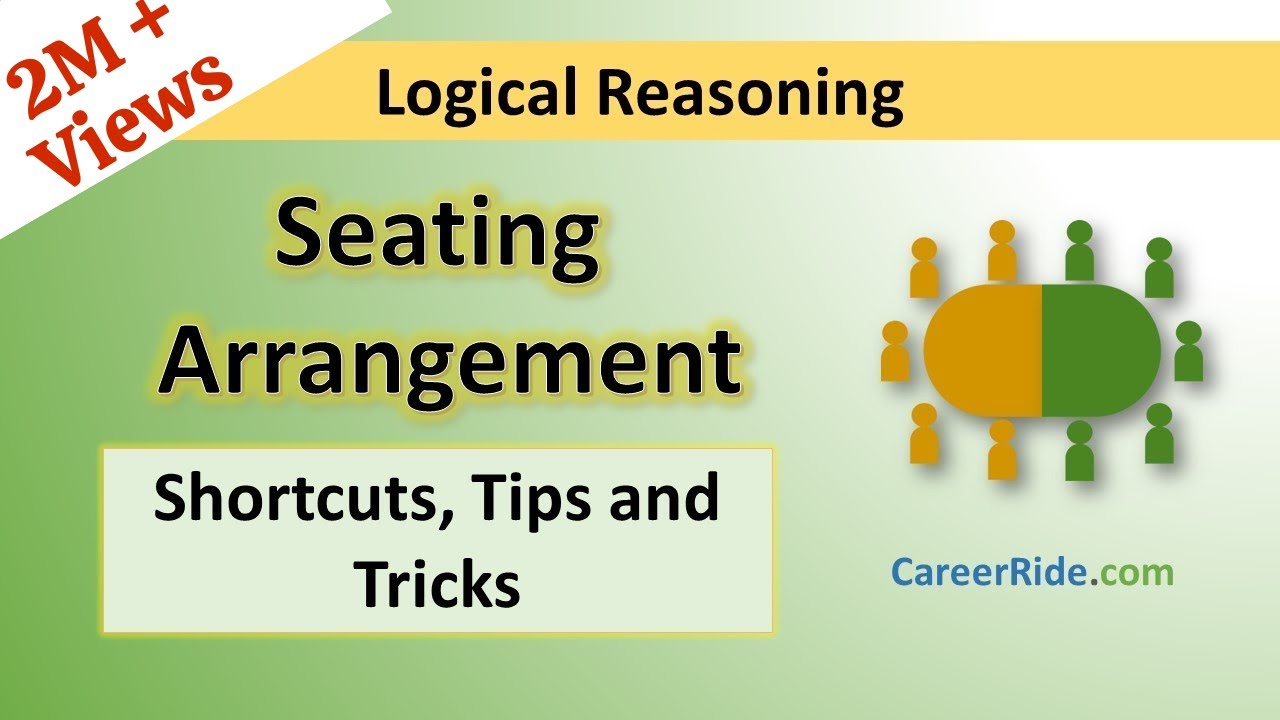 2M +
Views

Logical Reasoning

Seating Arrangement

Shortcuts, Tips and Tricks

CareerRide.com